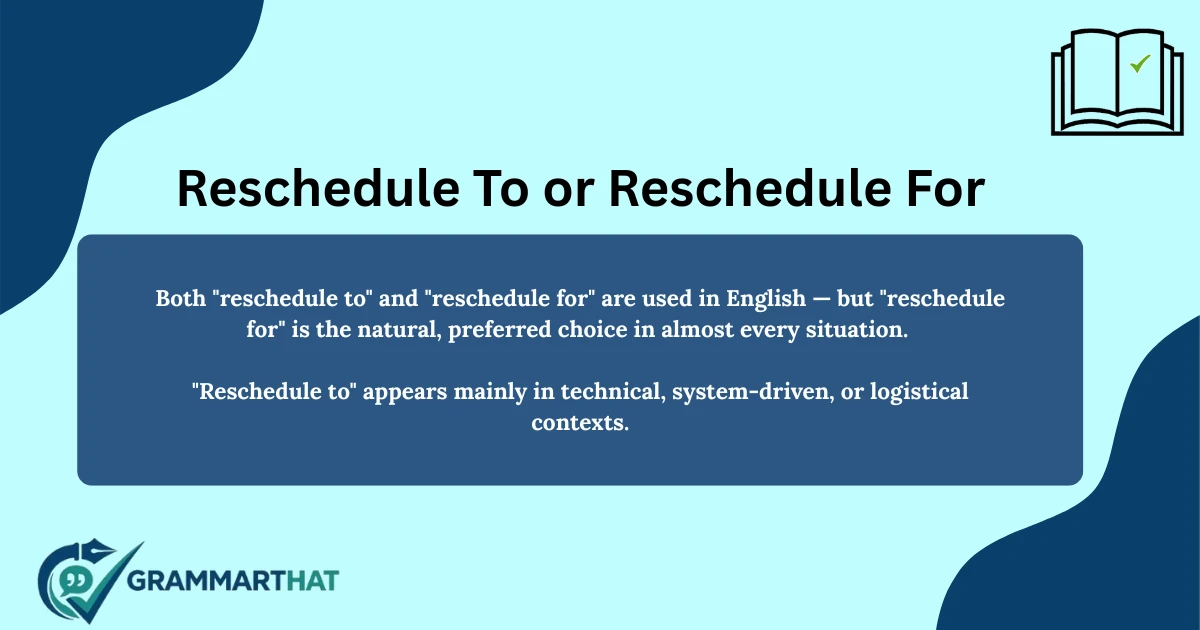 Reschedule To or Reschedule For

Both "reschedule to" and "reschedule for" are used in English — but "reschedule for" is the natural, preferred choice in almost every situation.

"Reschedule to" appears mainly in technical, system-driven, or logistical contexts.

GRAMMARTHAT